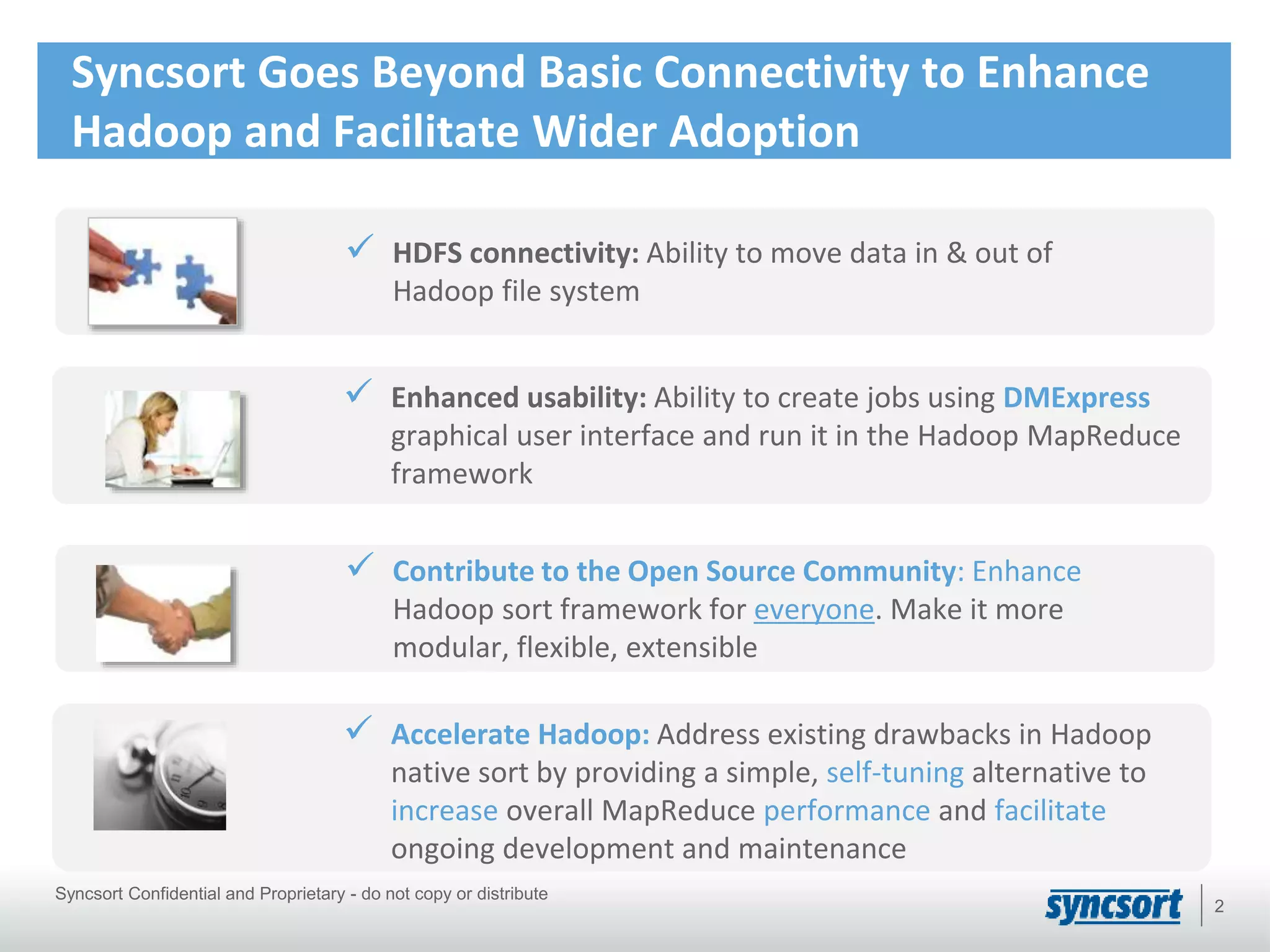 Syncsort Goes Beyond Basic Connectivity to Enhance Hadoop and Facilitate Wider Adoption

✓ HDFS connectivity: Ability to move data in & out of Hadoop file system

✓ Enhanced usability: Ability to create jobs using DMExpress graphical user interface and run it in the Hadoop MapReduce framework

✓ Contribute to the Open Source Community: Enhance Hadoop sort framework for everyone. Make it more modular, flexible, extensible

✓ Accelerate Hadoop: Address existing drawbacks in Hadoop native sort by providing a simple, self-tuning alternative to increase overall MapReduce performance and facilitate ongoing development and maintenance

Syncsort Confidential and Proprietary - do not copy or distribute

syncsort

2